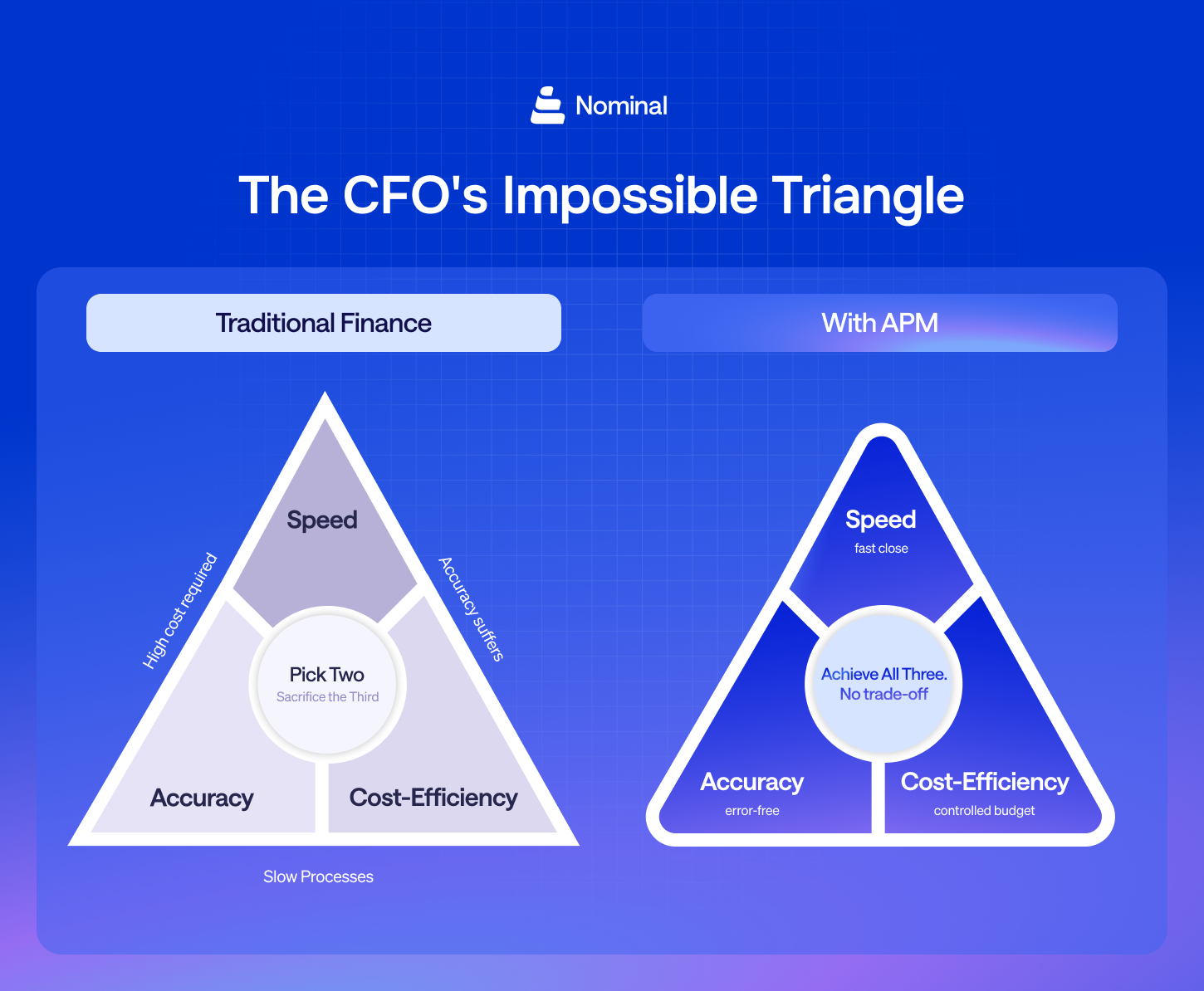 Nominal

The CFO's Impossible Triangle

Traditional Finance

Speed

High cost required

Accuracy suffers

Pick Two
Sacrifice the Third

Accuracy

Cost-Efficiency

Slow Processes

With APM

Speed
fast close

Achieve All Three.
No trade-off

Accuracy
error-free

Cost-Efficiency
controlled budget